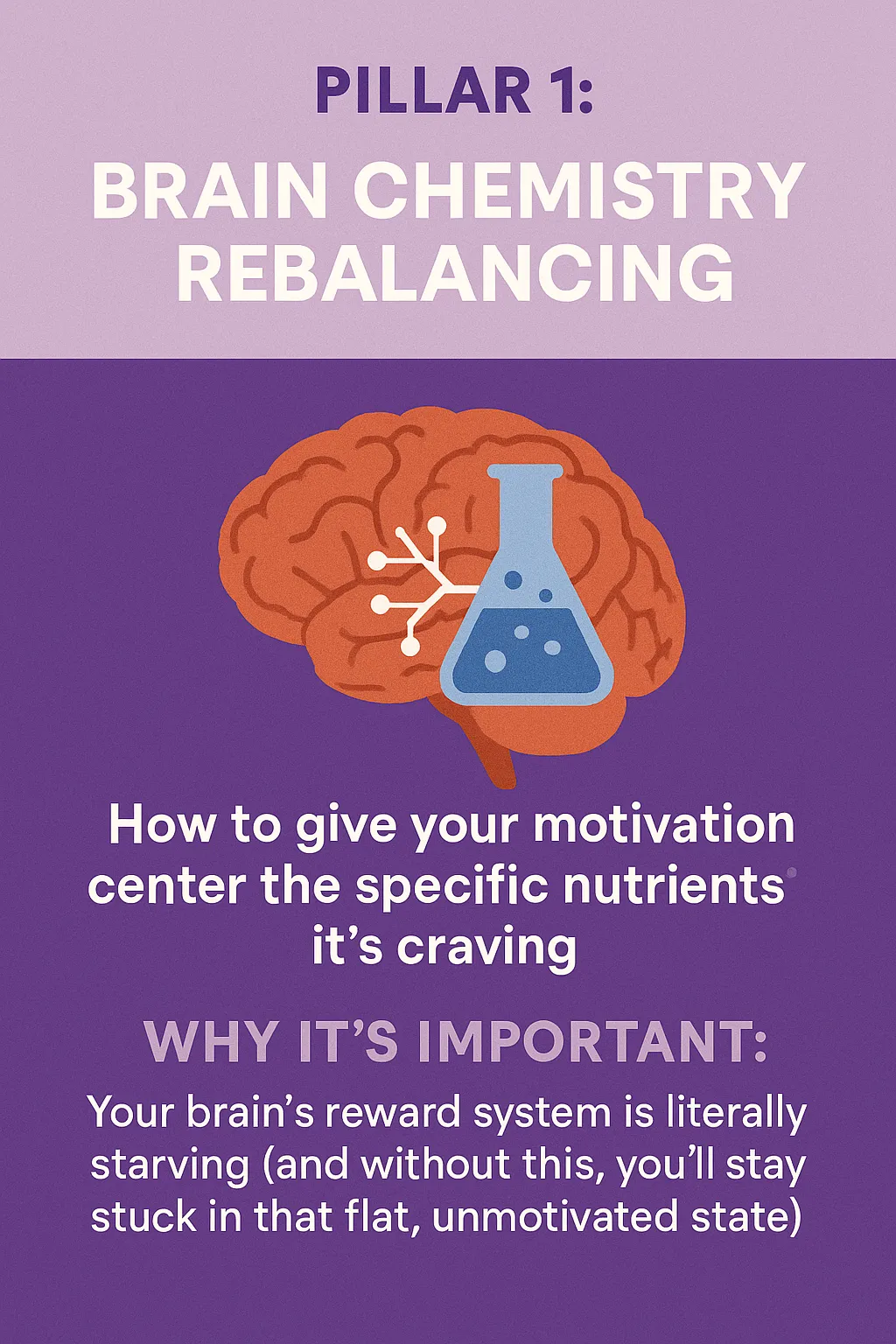 PILLAR 1:

BRAIN CHEMISTRY REBALANCING

How to give your motivation center the specific nutrients it's craving

WHY IT'S IMPORTANT:

Your brain's reward system is literally starving (and without this, you'll stay stuck in that flat, unmotivated state)